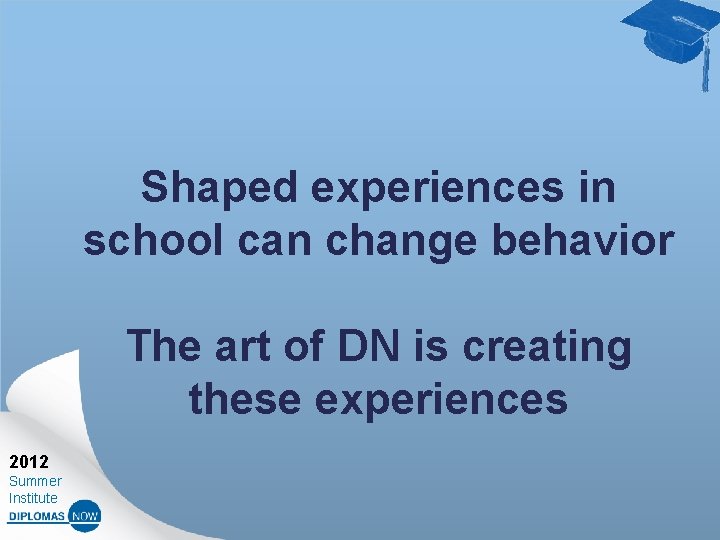 Shaped experiences in school can change behavior

The art of DN is creating these experiences

2012
Summer
Institute
DIPLOMAS NOW